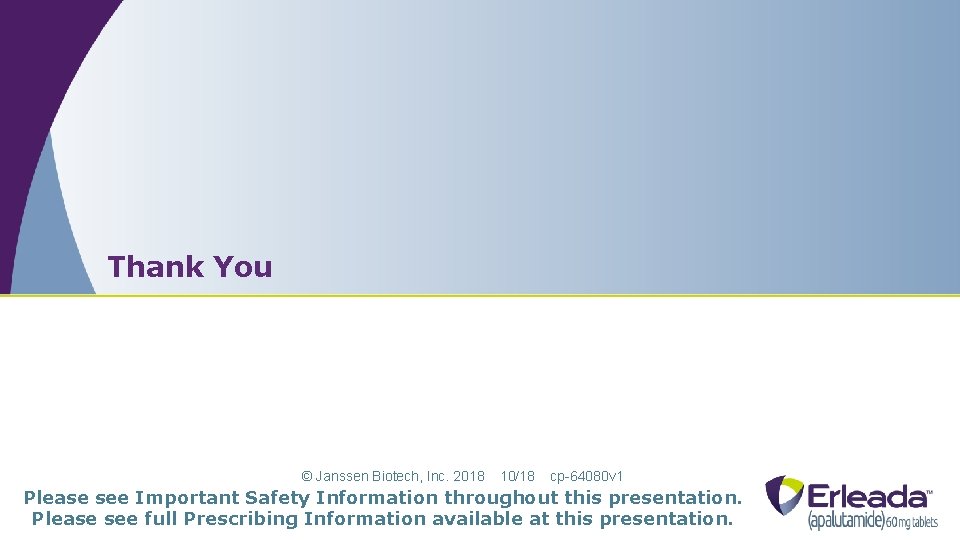 Thank You

© Janssen Biotech, Inc. 2018 10/18 cp-64080v1

Please see Important Safety Information throughout this presentation.
Please see full Prescribing Information available at this presentation.

Erleada™
(apalutamide) 60 mg tablets